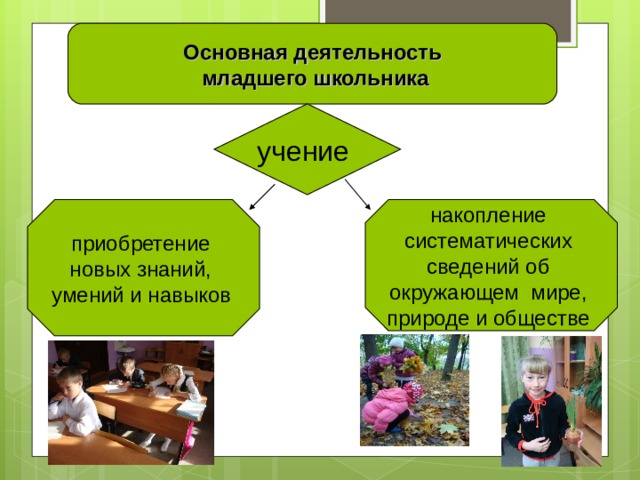 Основная деятельность младшего школьника

учение

приобретение новых знаний, умений и навыков

накопление систематических сведений об окружающем мире, природе и обществе